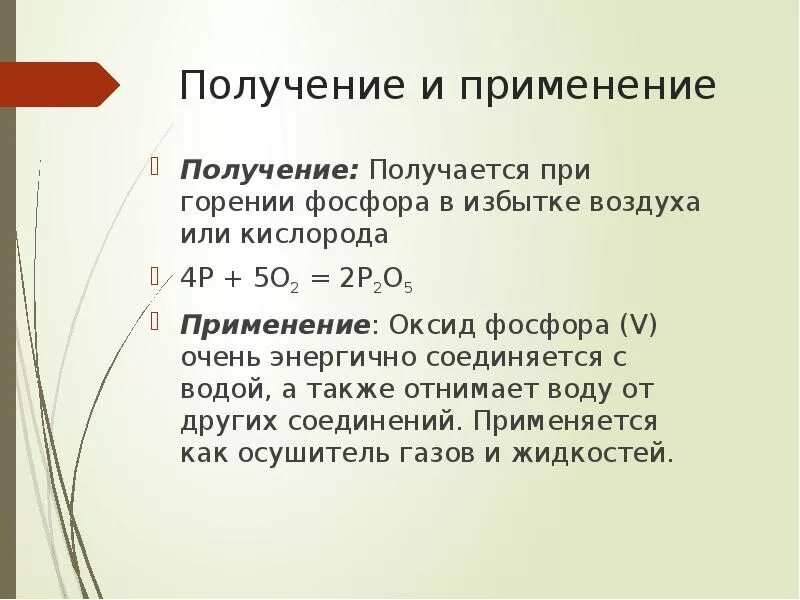 Получение и применение

Получение: Получается при горении фосфора в избытке воздуха или кислорода

$4P + 5O_2 = 2P_2O_5$

Применение: Оксид фосфора (V) очень энергично соединяется с водой, а также отнимает воду от других соединений. Применяется как осушитель газов и жидкостей.